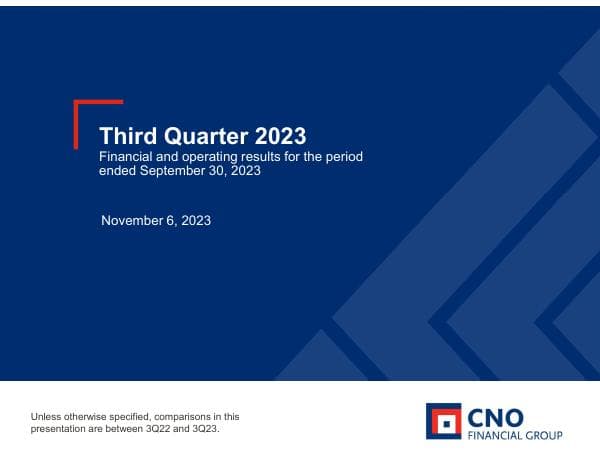 Third Quarter 2023
Financial and operating results for the period ended September 30, 2023

November 6, 2023

Unless otherwise specified, comparisons in this presentation are between 3Q22 and 3Q23.

CNO
FINANCIAL GROUP